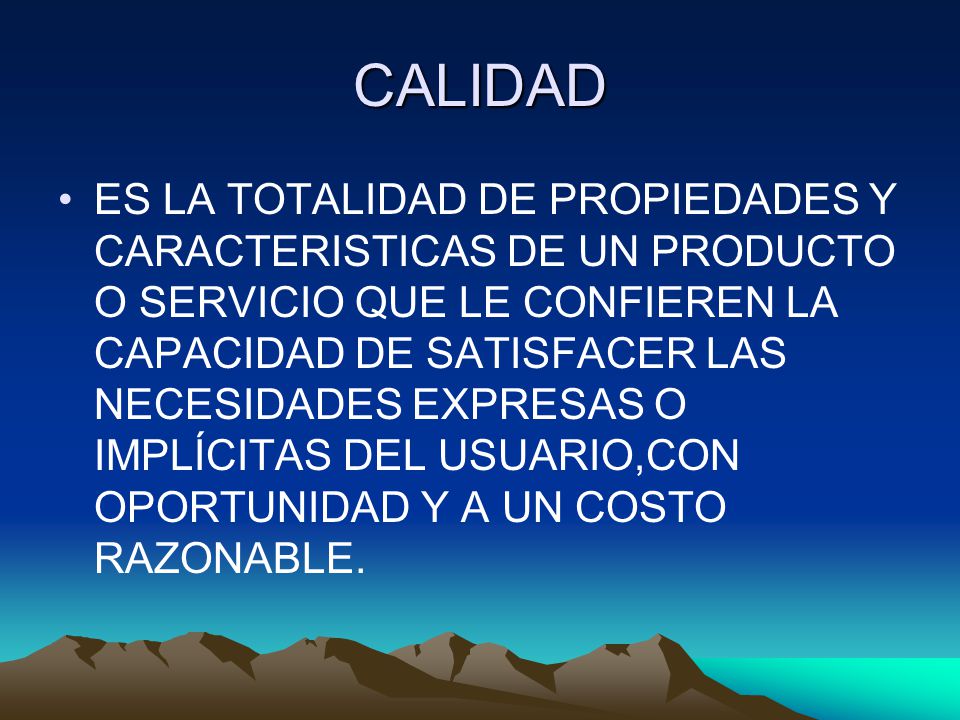 CALIDAD

• ES LA TOTALIDAD DE PROPIEDADES Y CARACTERISTICAS DE UN PRODUCTO O SERVICIO QUE LE CONFIEREN LA CAPACIDAD DE SATISFACER LAS NECESIDADES EXPRESAS O IMPLÍCITAS DEL USUARIO,CON OPORTUNIDAD Y A UN COSTO RAZONABLE.